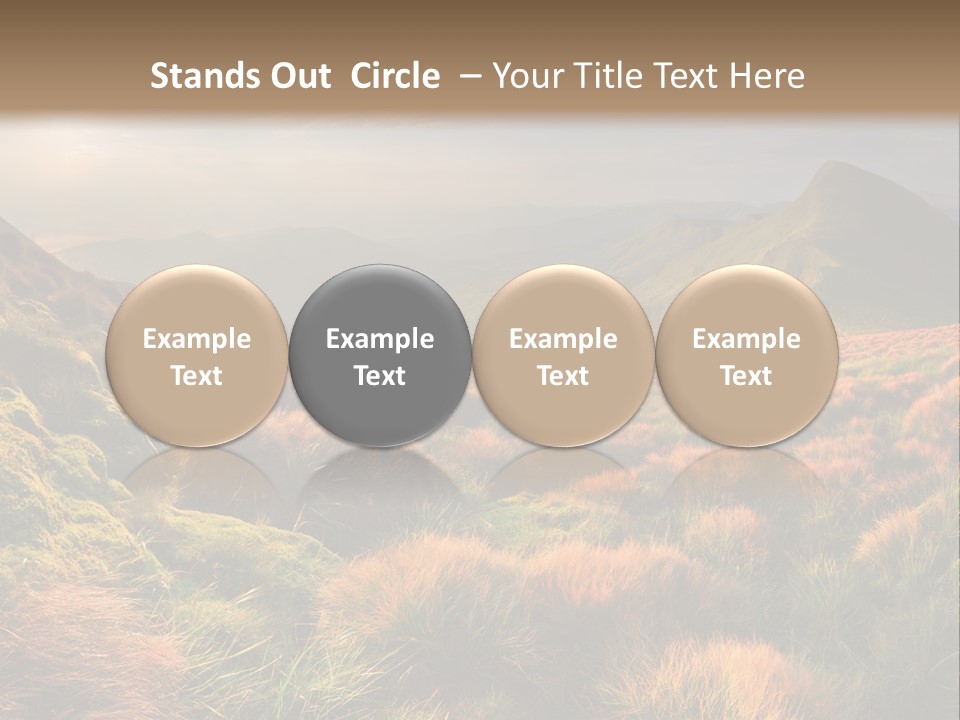 Stands Out Circle – Your Title Text Here

Example Text

Example Text

Example Text

Example Text